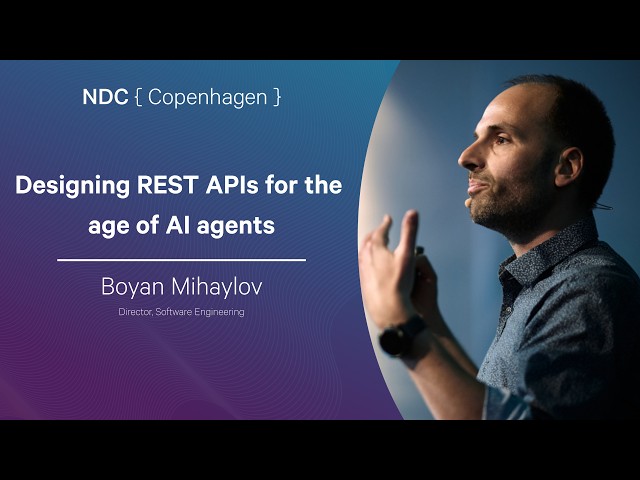 NDC { Copenhagen }

Designing REST APIs for the age of AI agents

Boyan Mihaylov

Director, Software Engineering